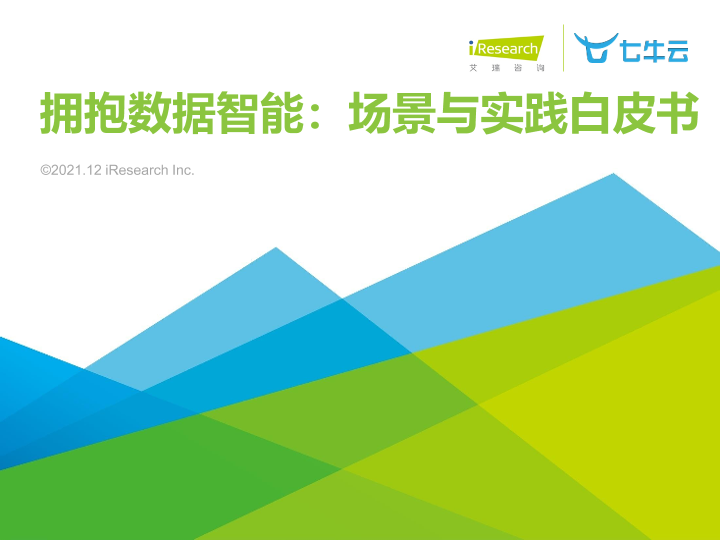 iResearch
艾瑞咨询

七牛云

拥抱数据智能：场景与实践白皮书

©2021.12 iResearch Inc.